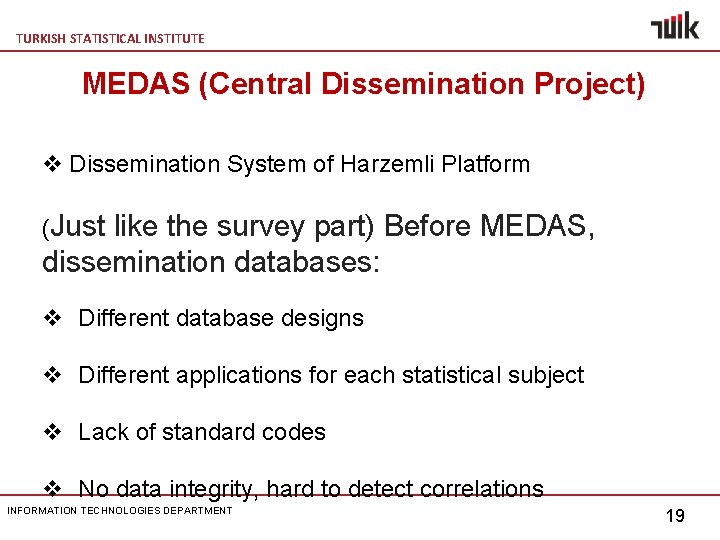 TURKISH STATISTICAL INSTITUTE

TÜİK

MEDAS (Central Dissemination Project)

❖ Dissemination System of Harzemli Platform

(Just like the survey part) Before MEDAS, dissemination databases:

❖ Different database designs

❖ Different applications for each statistical subject

❖ Lack of standard codes

❖ No data integrity, hard to detect correlations

INFORMATION TECHNOLOGIES DEPARTMENT

19